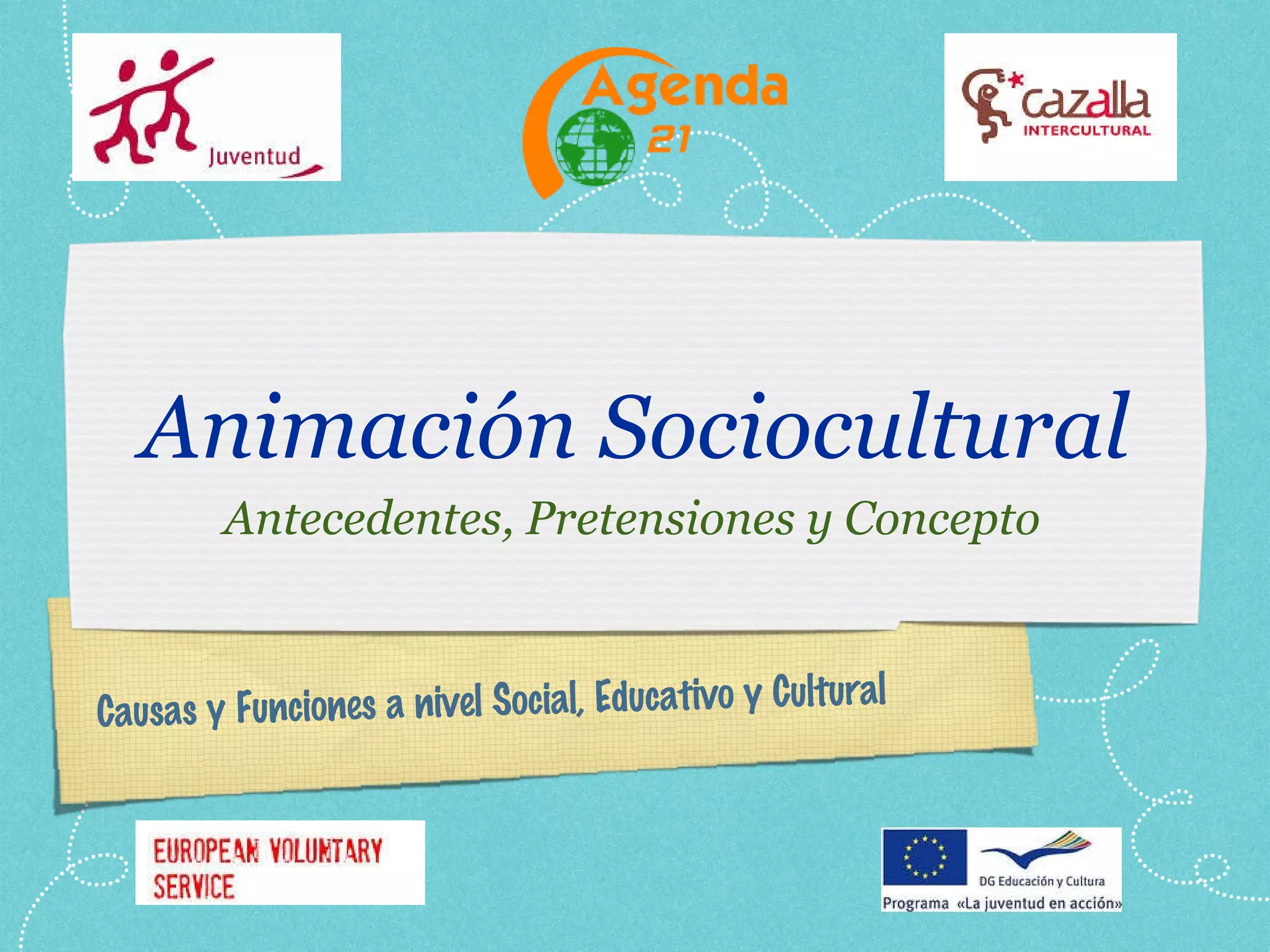 Juventud

Agenda 21

cazalla INTERCULTURAL

Animación Sociocultural

Antecedentes, Pretensiones y Concepto

Causas y Funciones a nivel Social, Educativo y Cultural

EUROPEAN VOLUNTARY SERVICE

DG Educación y Cultura
Programa «La juventud en acción»